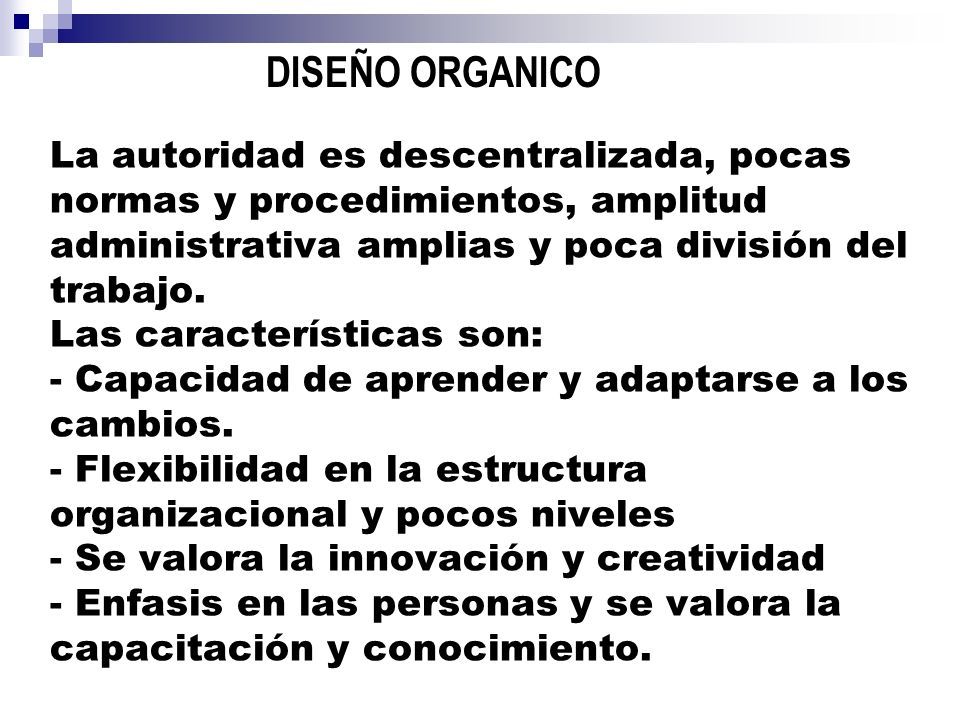 DISEÑO ORGANICO

La autoridad es descentralizada, pocas normas y procedimientos, amplitud administrativa amplias y poca división del trabajo.
Las características son:
- Capacidad de aprender y adaptarse a los cambios.
- Flexibilidad en la estructura organizacional y pocos niveles
- Se valora la innovación y creatividad
- Enfasis en las personas y se valora la capacitación y conocimiento.